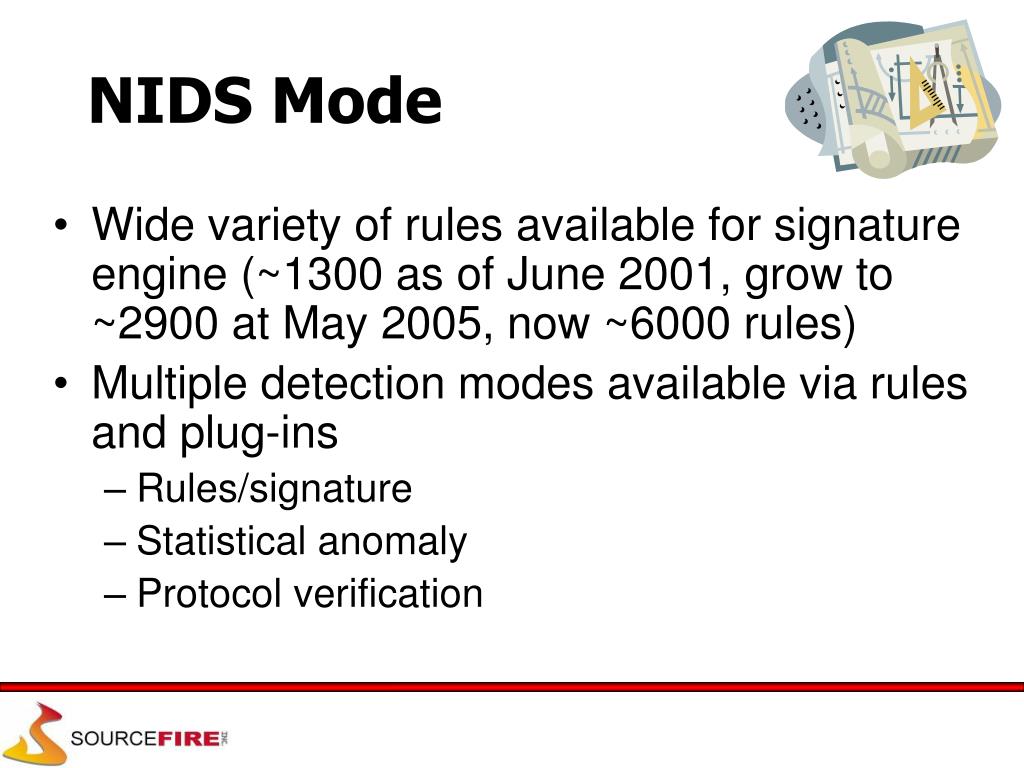 NIDS Mode

• Wide variety of rules available for signature engine (~1300 as of June 2001, grow to ~2900 at May 2005, now ~6000 rules)
• Multiple detection modes available via rules and plug-ins
– Rules/signature
– Statistical anomaly
– Protocol verification

SOURCEFIRE INC